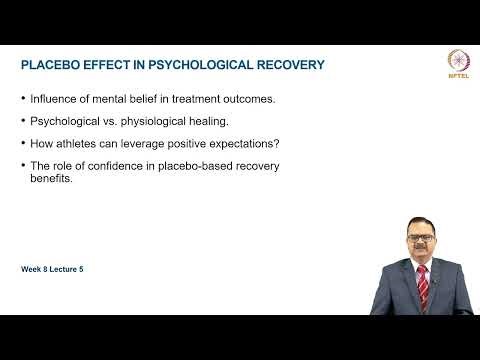 PLACEBO EFFECT IN PSYCHOLOGICAL RECOVERY

NPTEL

• Influence of mental belief in treatment outcomes.

• Psychological vs. physiological healing.

• How athletes can leverage positive expectations?

• The role of confidence in placebo-based recovery benefits.

Week 8 Lecture 5